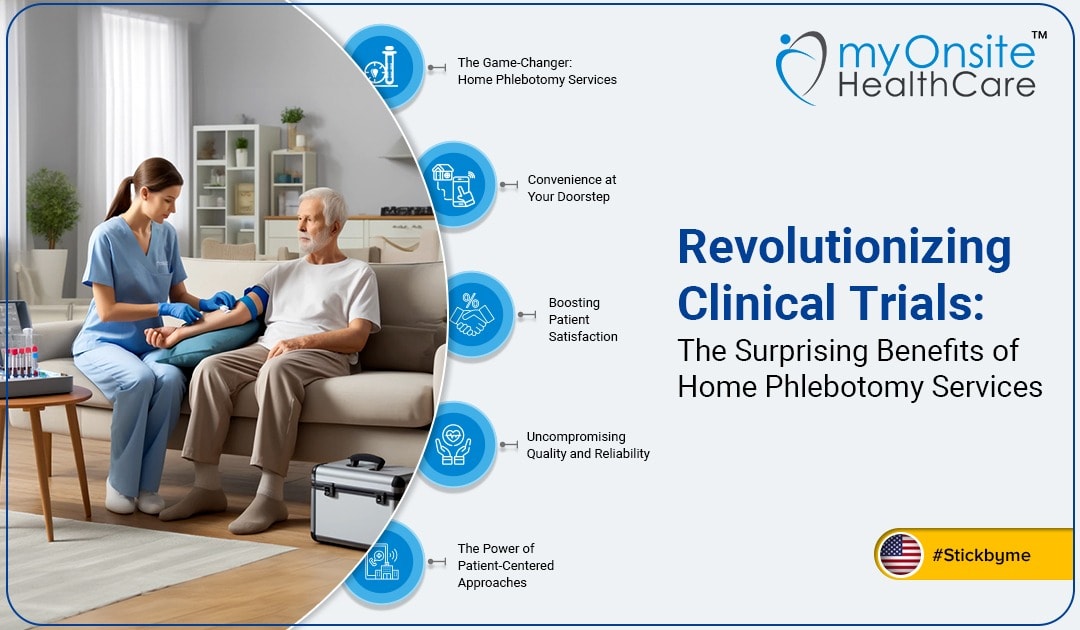 The Game-Changer: Home Phlebotomy Services

Convenience at Your Doorstep

Boosting Patient Satisfaction

Uncompromising Quality and Reliability

The Power of Patient-Centered Approaches

myOnsite HealthCare™

Revolutionizing Clinical Trials:
The Surprising Benefits of Home Phlebotomy Services

#Stickbyme